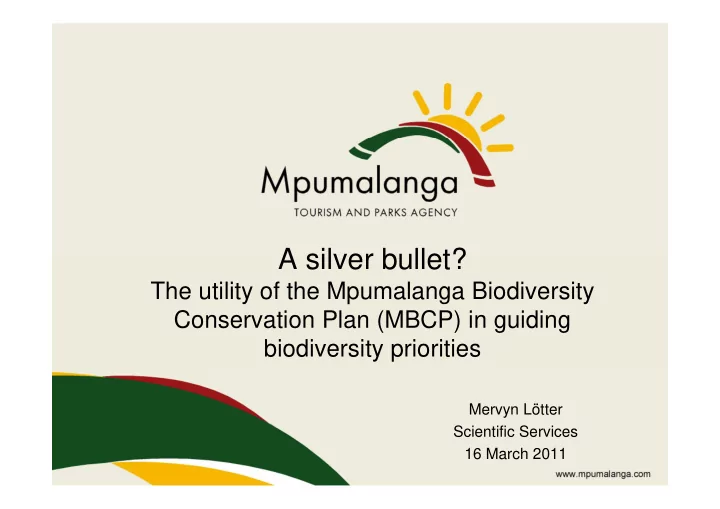 Mpumalanga
TOURISM AND PARKS AGENCY

A silver bullet?
The utility of the Mpumalanga Biodiversity Conservation Plan (MBCP) in guiding biodiversity priorities

Mervyn Lötter
Scientific Services
16 March 2011

www.mpumalanga.com